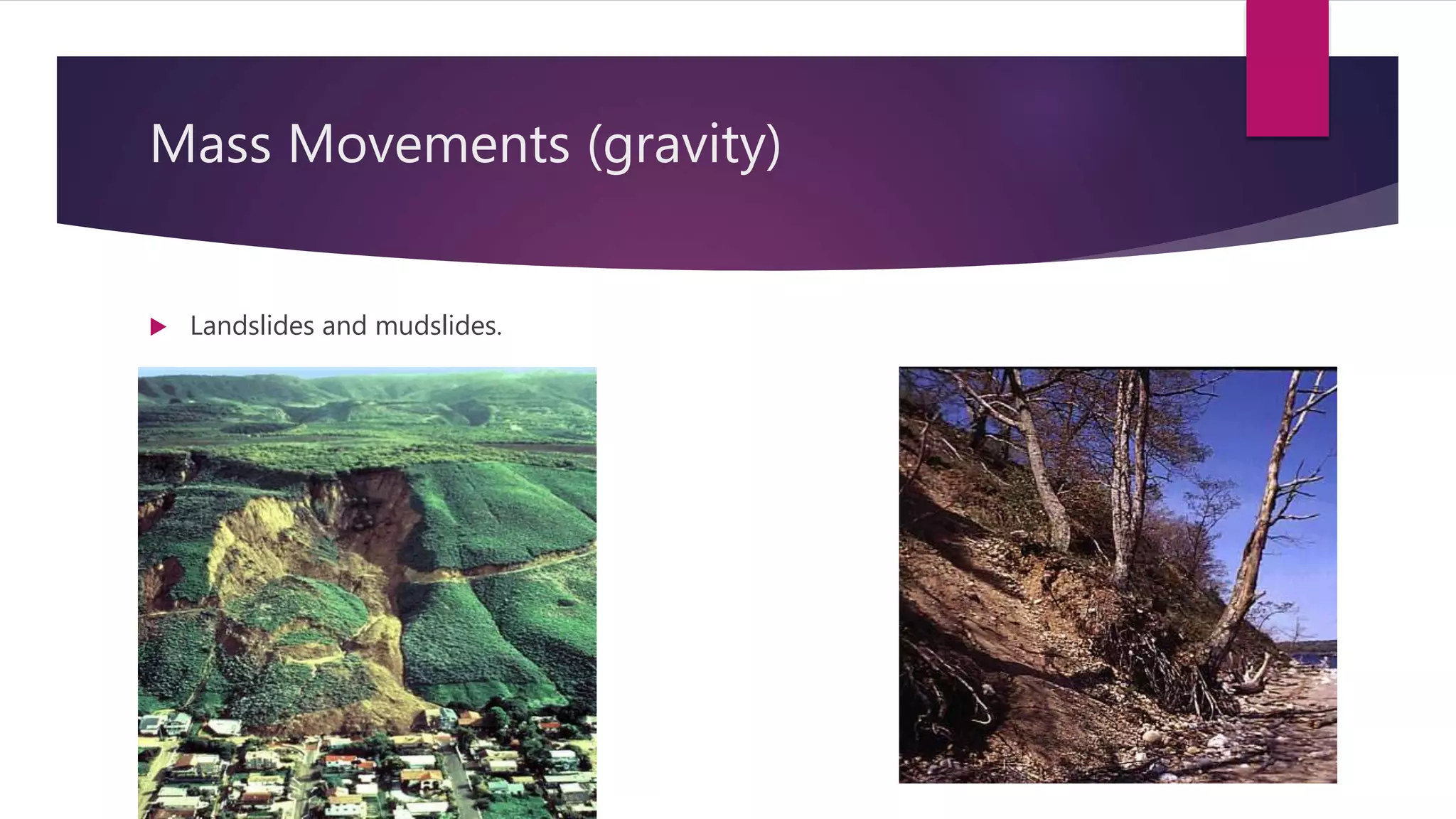 Mass Movements (gravity)

Landslides and mudslides.